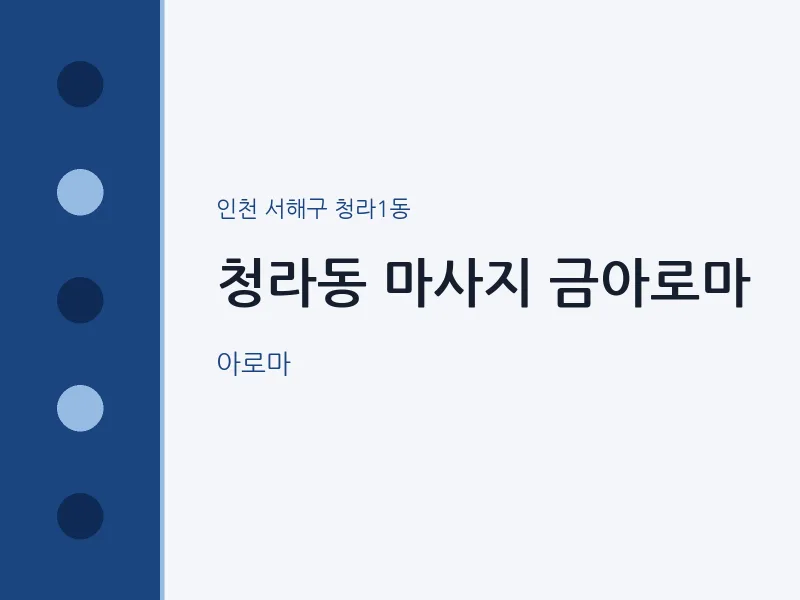 인천 서해구 청라1동

청라동 마사지 금아로마

아로마